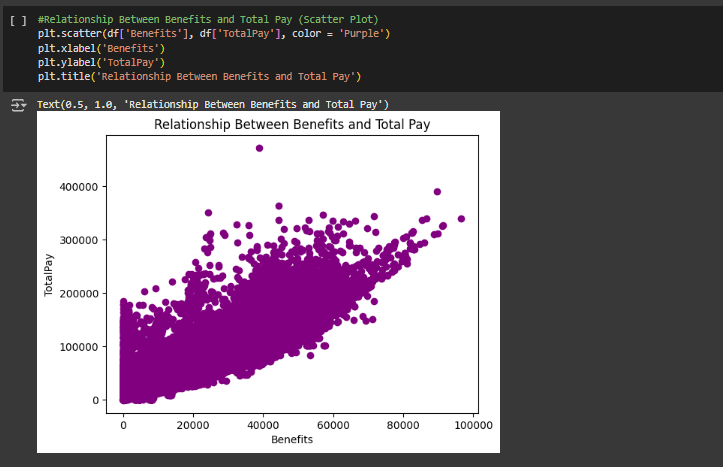 [ ] #Relationship Between Benefits and Total Pay (Scatter Plot)
plt.scatter(df['Benefits'], df['TotalPay'], color = 'Purple')
plt.xlabel('Benefits')
plt.ylabel('TotalPay')
plt.title('Relationship Between Benefits and Total Pay')

Text(0.5, 1.0, 'Relationship Between Benefits and Total Pay')

Relationship Between Benefits and Total Pay

TotalPay

400000
300000
200000
100000
0

0 20000 40000 60000 80000 100000

Benefits